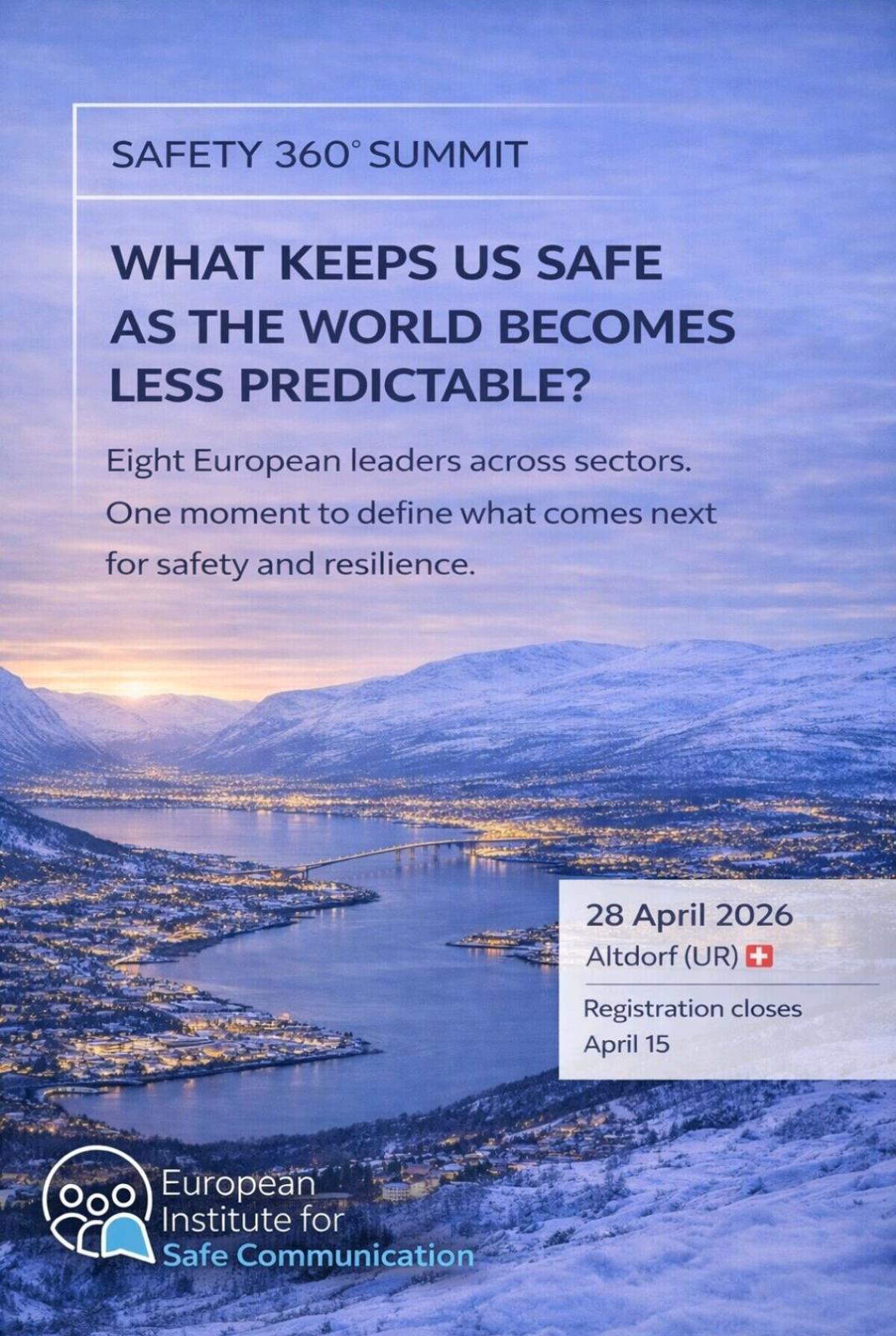 SAFETY 360° SUMMIT

WHAT KEEPS US SAFE AS THE WORLD BECOMES LESS PREDICTABLE?

Eight European leaders across sectors. One moment to define what comes next for safety and resilience.

28 April 2026
Altdorf (UR)

Registration closes April 15

European Institute for Safe Communication